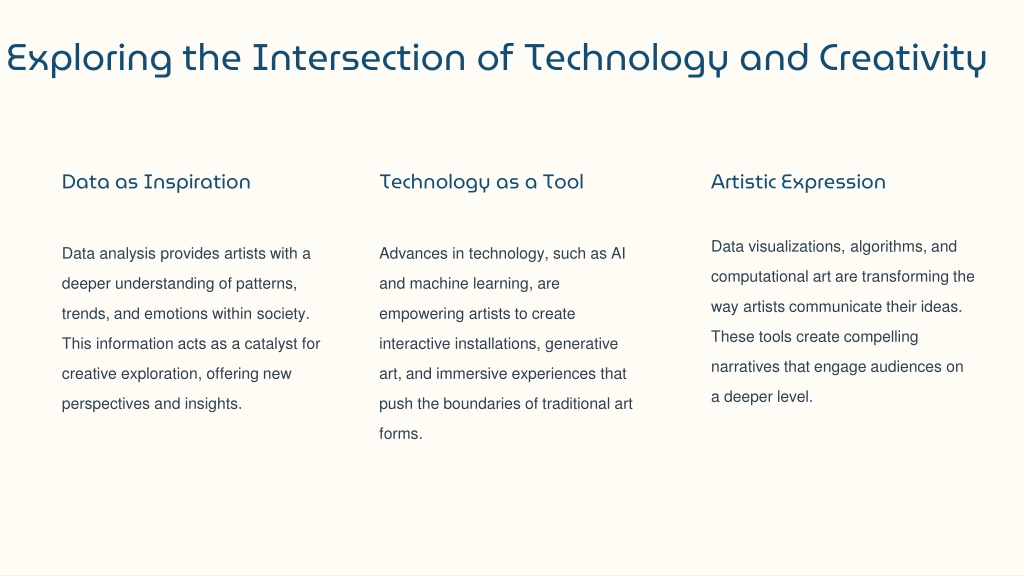 Exploring the Intersection of Technology and Creativity

Data as Inspiration

Data analysis provides artists with a deeper understanding of patterns, trends, and emotions within society. This information acts as a catalyst for creative exploration, offering new perspectives and insights.

Technology as a Tool

Advances in technology, such as AI and machine learning, are empowering artists to create interactive installations, generative art, and immersive experiences that push the boundaries of traditional art forms.

Artistic Expression

Data visualizations, algorithms, and computational art are transforming the way artists communicate their ideas. These tools create compelling narratives that engage audiences on a deeper level.